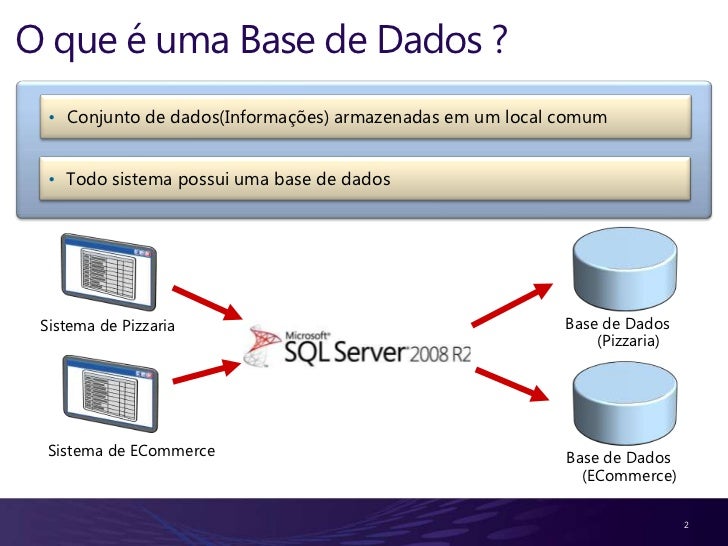 O que é uma Base de Dados ?

• Conjunto de dados(Informações) armazenadas em um local comum

• Todo sistema possui uma base de dados

Sistema de Pizzaria

Sistema de ECommerce

Microsoft® SQL Server® 2008 R2

Base de Dados (Pizzaria)

Base de Dados (ECommerce)

2